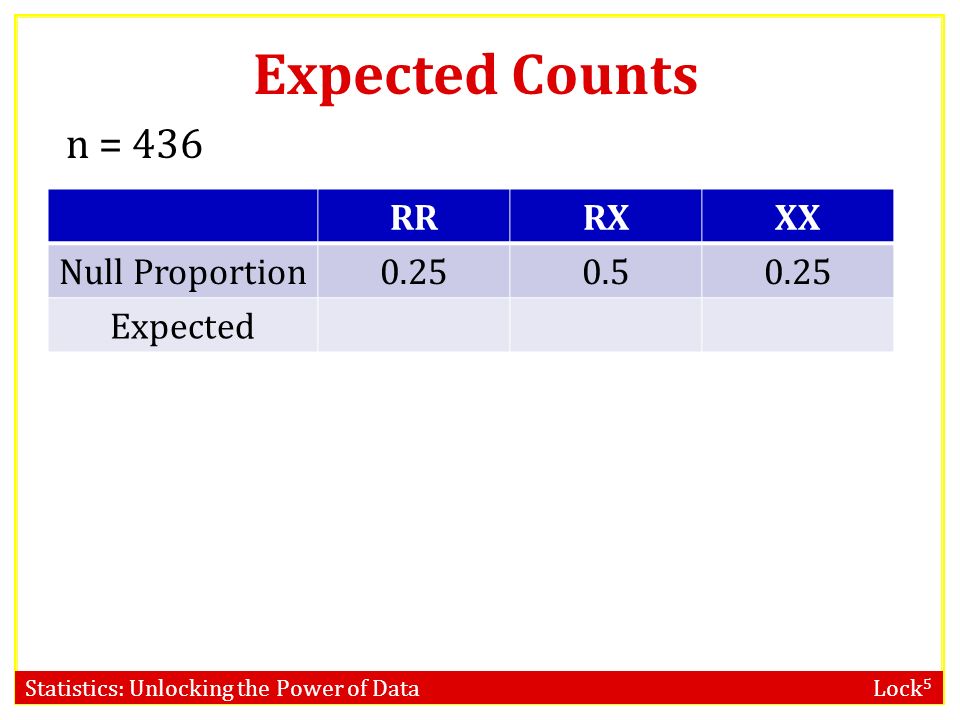 Expected Counts

n = 436

| | RR | RX | XX |
|---|---|---|---|
| Null Proportion | 0.25 | 0.5 | 0.25 |
| Expected | | | |

Statistics: Unlocking the Power of Data

Lock$^5$